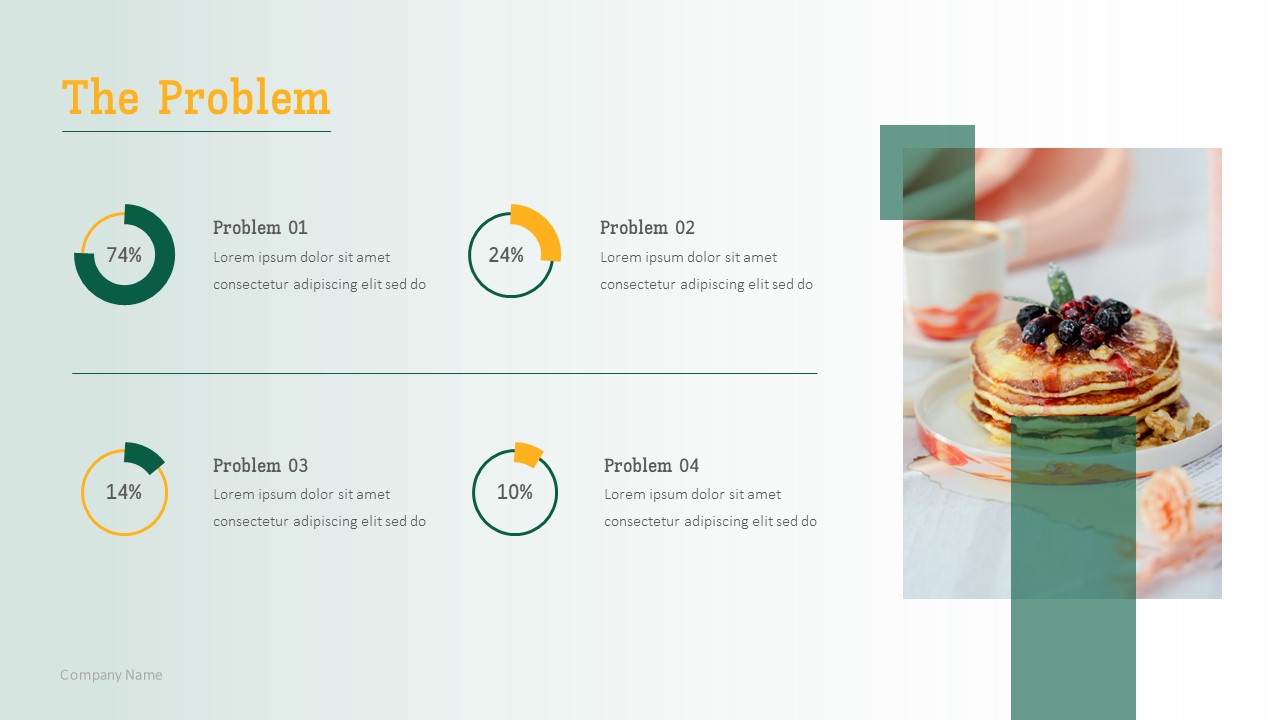 The Problem

74%

Problem 01
Lorem ipsum dolor sit amet consectetur adipiscing elit sed do

24%

Problem 02
Lorem ipsum dolor sit amet consectetur adipiscing elit sed do

14%

Problem 03
Lorem ipsum dolor sit amet consectetur adipiscing elit sed do

10%

Problem 04
Lorem ipsum dolor sit amet consectetur adipiscing elit sed do

Company Name